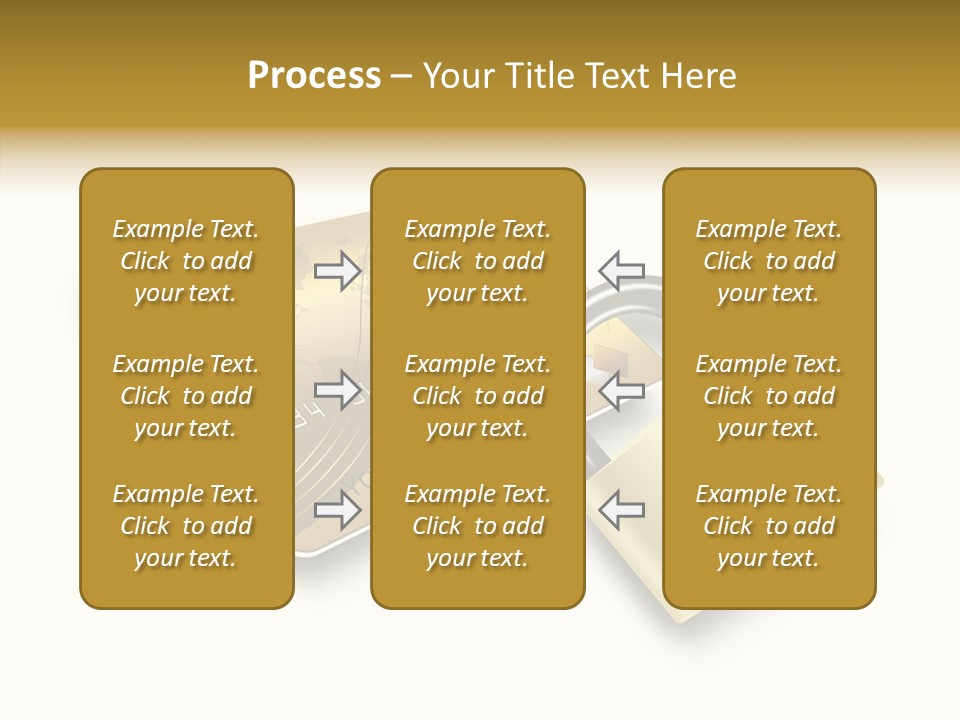 Process – Your Title Text Here

Example Text. Click to add your text.

Example Text. Click to add your text.

Example Text. Click to add your text.

Example Text. Click to add your text.

Example Text. Click to add your text.

Example Text. Click to add your text.

Example Text. Click to add your text.

Example Text. Click to add your text.

Example Text. Click to add your text.